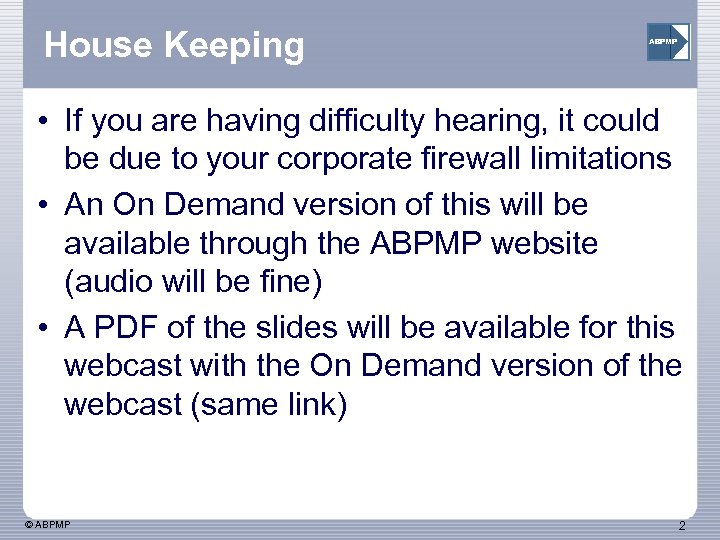 House Keeping

ABPMP

• If you are having difficulty hearing, it could be due to your corporate firewall limitations
• An On Demand version of this will be available through the ABPMP website (audio will be fine)
• A PDF of the slides will be available for this webcast with the On Demand version of the webcast (same link)

© ABPMP

2